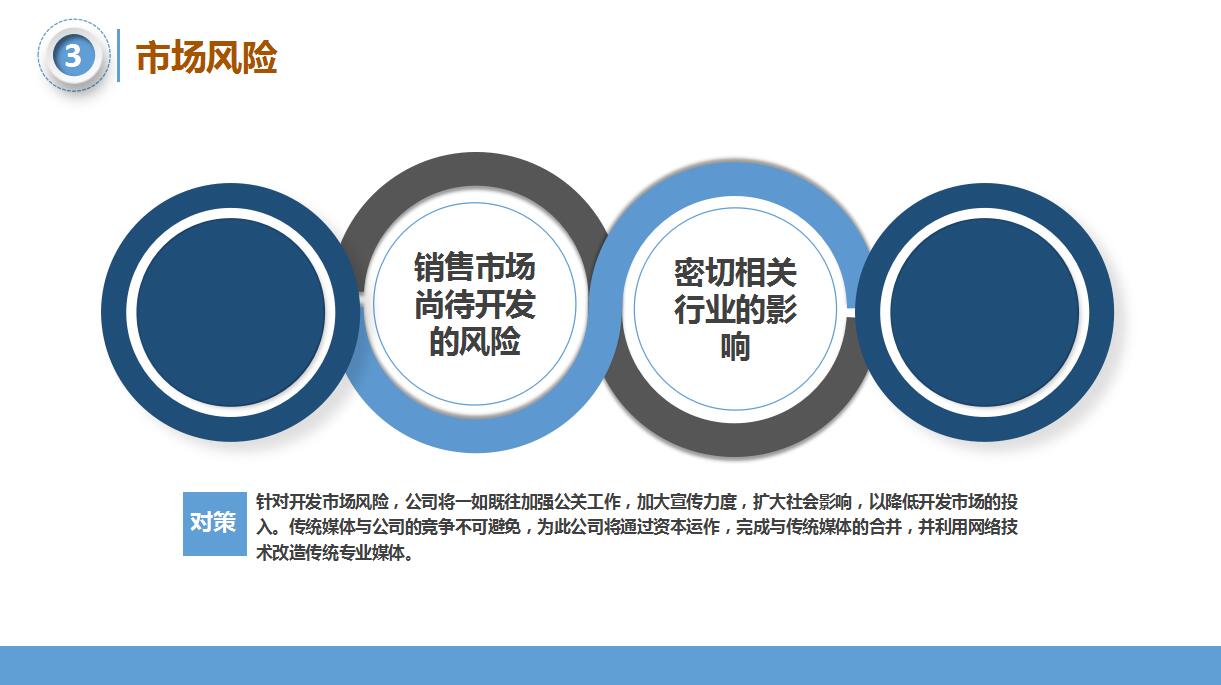 3

市场风险

销售市场尚待开发的风险

密切相关行业的影响

对策

针对开发市场风险，公司将一如既往加强公关工作，加大宣传力度，扩大社会影响，以降低开发市场的投入。传统媒体与公司的竞争不可避免，为此公司将通过资本运作，完成与传统媒体的合并，并利用网络技术改造传统专业媒体。